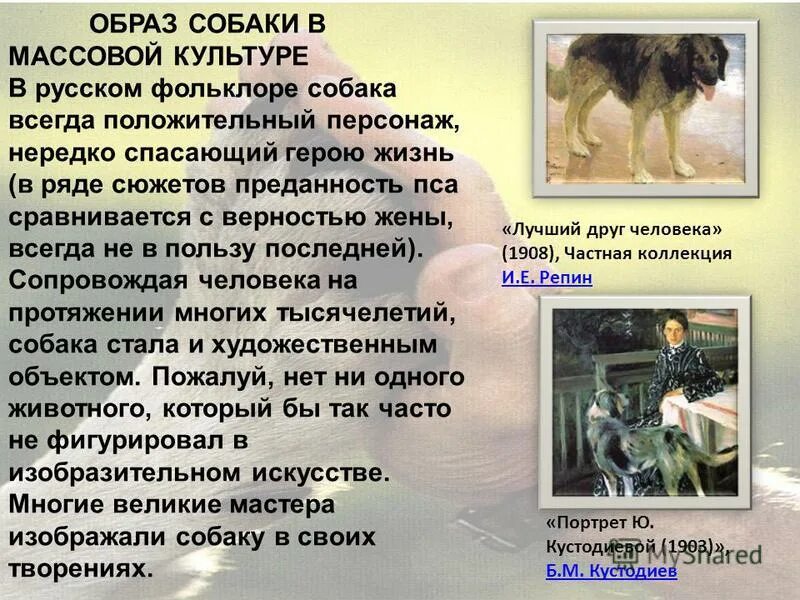 ОБРАЗ СОБАКИ В МАССОВОЙ КУЛЬТУРЕ
В русском фольклоре собака всегда положительный персонаж, нередко спасающий герою жизнь (в ряде сюжетов преданность пса сравнивается с верностью жены, всегда не в пользу последней). Сопровождая человека на протяжении многих тысячелетий, собака стала и художественным объектом. Пожалуй, нет ни одного животного, который бы так часто не фигурировал в изобразительном искусстве. Многие великие мастера изображали собаку в своих творениях.

«Лучший друг человека» (1908), Частная коллекция
И.Е. Репин

«Портрет Ю. Кустодиевой (1903)».
Б.М. Кустодиев

MyShared